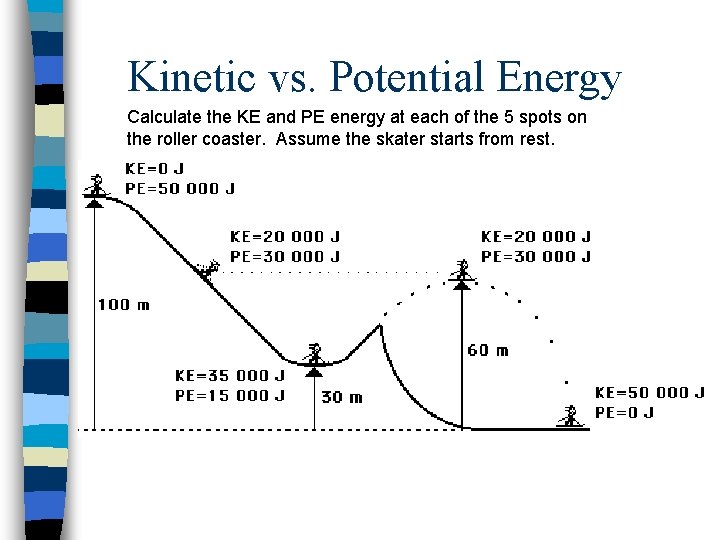 Kinetic vs. Potential Energy

Calculate the KE and PE energy at each of the 5 spots on the roller coaster. Assume the skater starts from rest.

KE=0 J
PE=50 000 J

KE=20 000 J
PE=30 000 J

KE=20 000 J
PE=30 000 J

100 m

60 m

KE=35 000 J
PE=15 000 J

30 m

KE=50 000 J
PE=0 J